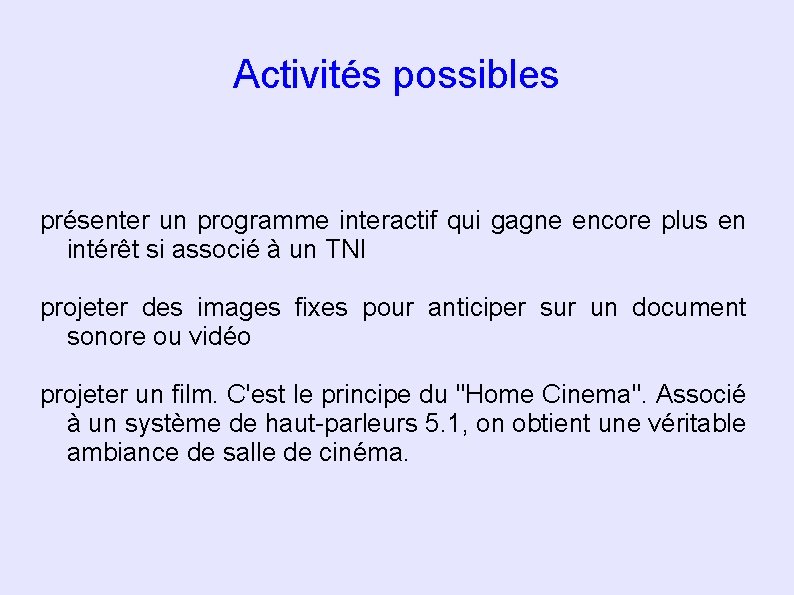 Activités possibles

présenter un programme interactif qui gagne encore plus en intérêt si associé à un TNI

projeter des images fixes pour anticiper sur un document sonore ou vidéo

projeter un film. C'est le principe du "Home Cinema". Associé à un système de haut-parleurs 5.1, on obtient une véritable ambiance de salle de cinéma.